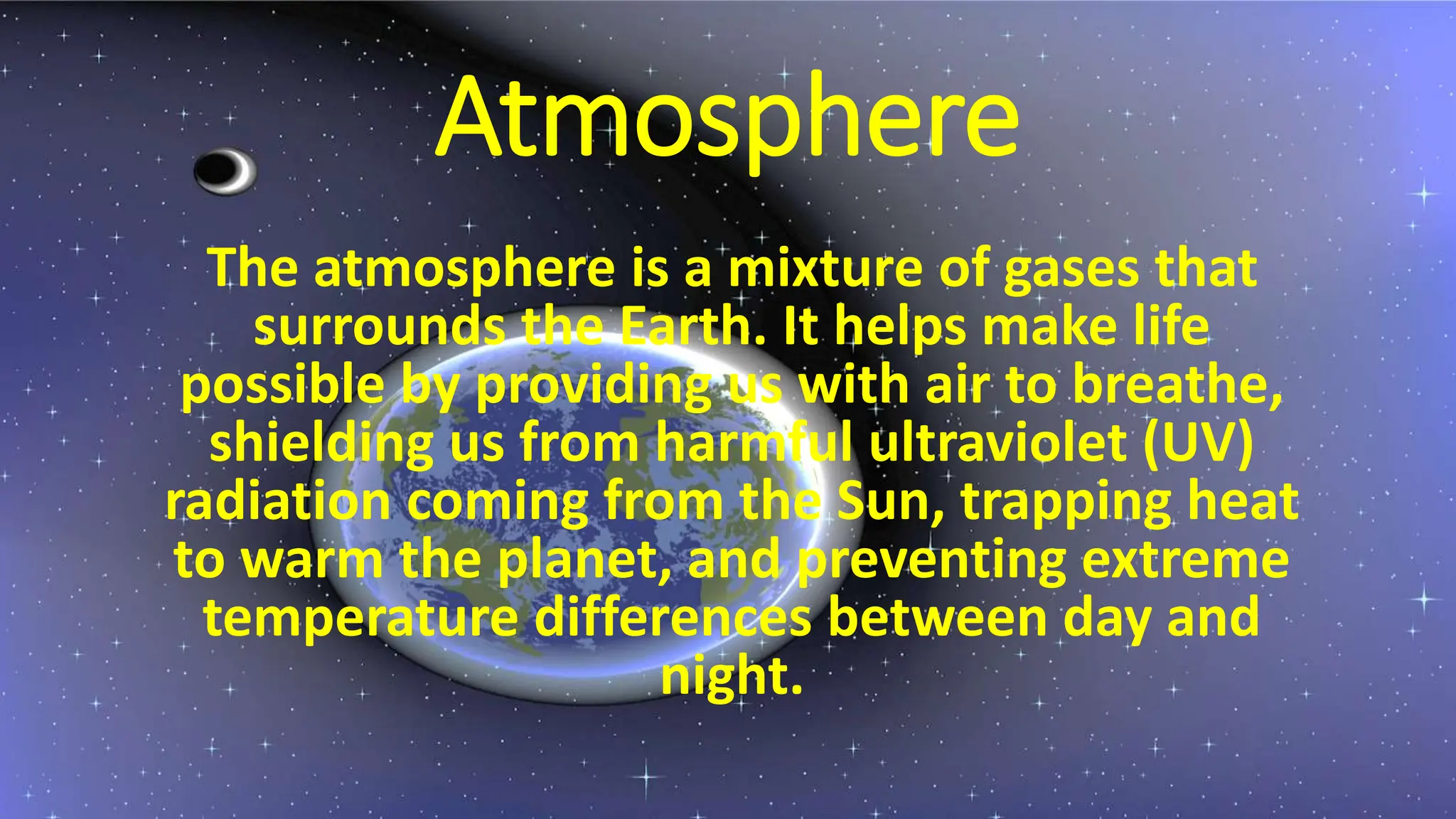 Atmosphere

The atmosphere is a mixture of gases that surrounds the Earth. It helps make life possible by providing us with air to breathe, shielding us from harmful ultraviolet (UV) radiation coming from the Sun, trapping heat to warm the planet, and preventing extreme temperature differences between day and night.